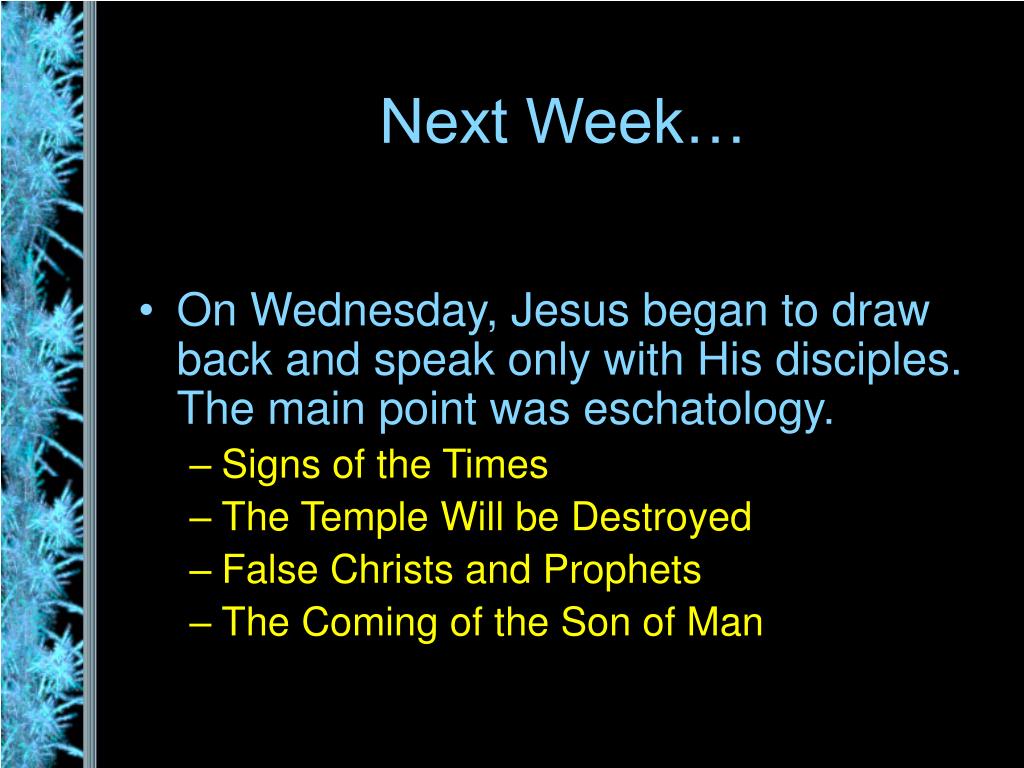 Next Week…

• On Wednesday, Jesus began to draw back and speak only with His disciples. The main point was eschatology.
– Signs of the Times
– The Temple Will be Destroyed
– False Christs and Prophets
– The Coming of the Son of Man